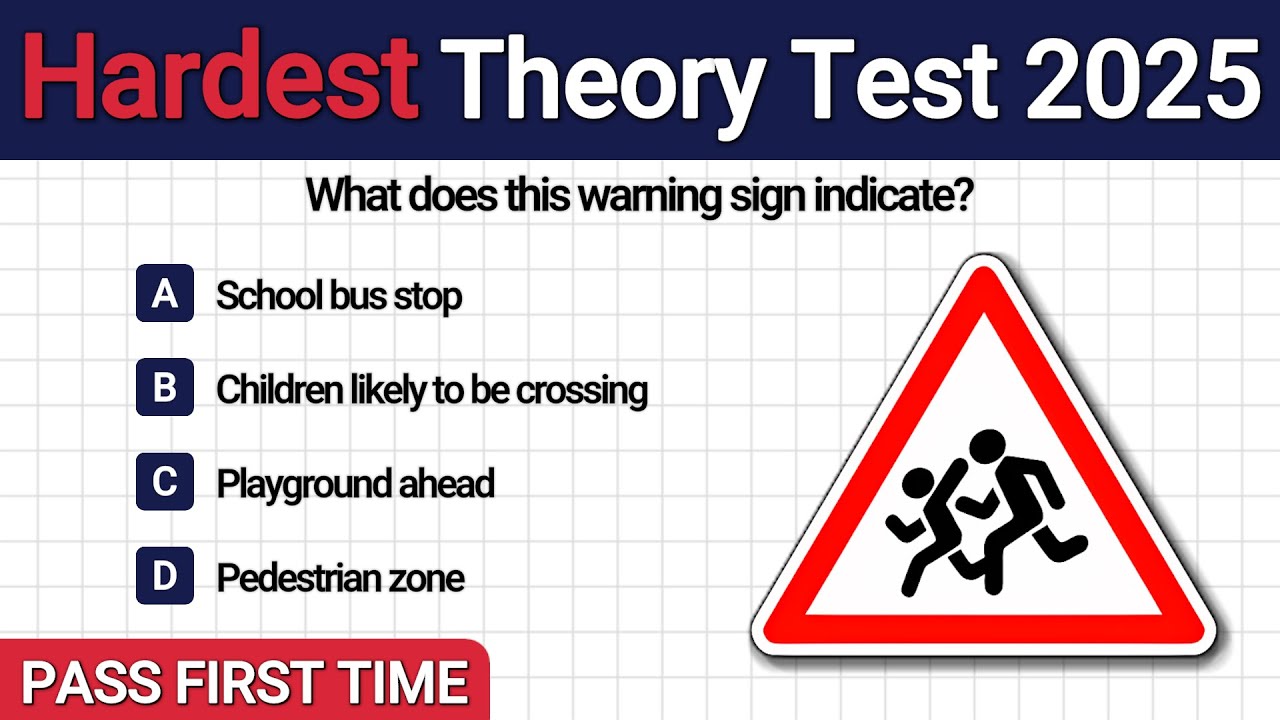 Hardest Theory Test 2025

What does this warning sign indicate?

A School bus stop

B Children likely to be crossing

C Playground ahead

D Pedestrian zone

PASS FIRST TIME